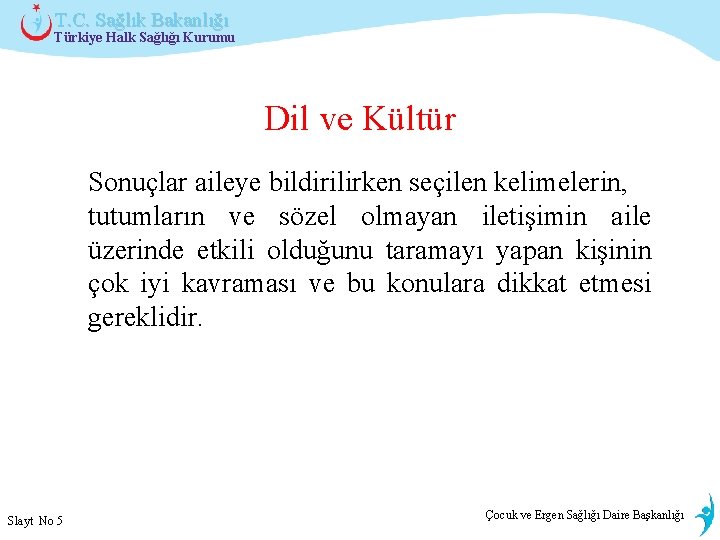 T.C. Sağlık Bakanlığı
Türkiye Halk Sağlığı Kurumu

Dil ve Kültür

Sonuçlar aileye bildirilirken seçilen kelimelerin, tutumların ve sözel olmayan iletişimin aile üzerinde etkili olduğunu taramayı yapan kişinin çok iyi kavraması ve bu konulara dikkat etmesi gereklidir.

Slayt No 5

Çocuk ve Ergen Sağlığı Daire Başkanlığı